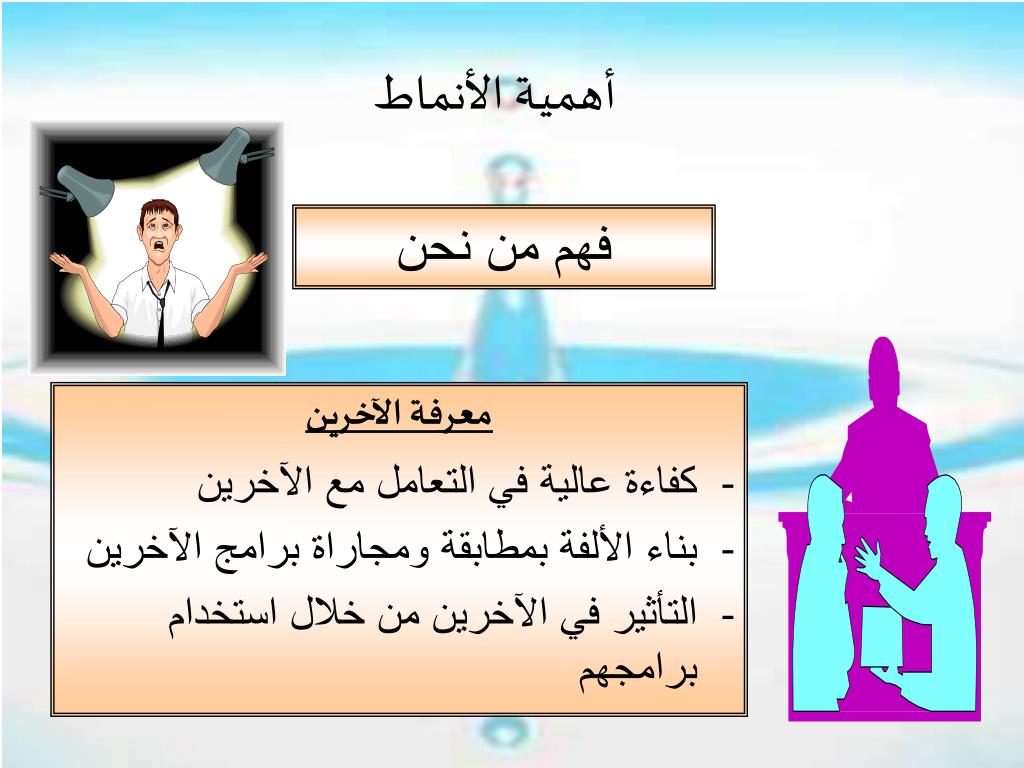 أهمية الأنماط

فهم من نحن

معرفة الآخرين

- كفاءة عالية في التعامل مع الآخرين
- بناء الألفة بمطابقة ومجاراة برامج الآخرين
- التأثير في الآخرين من خلال استخدام برامجهم